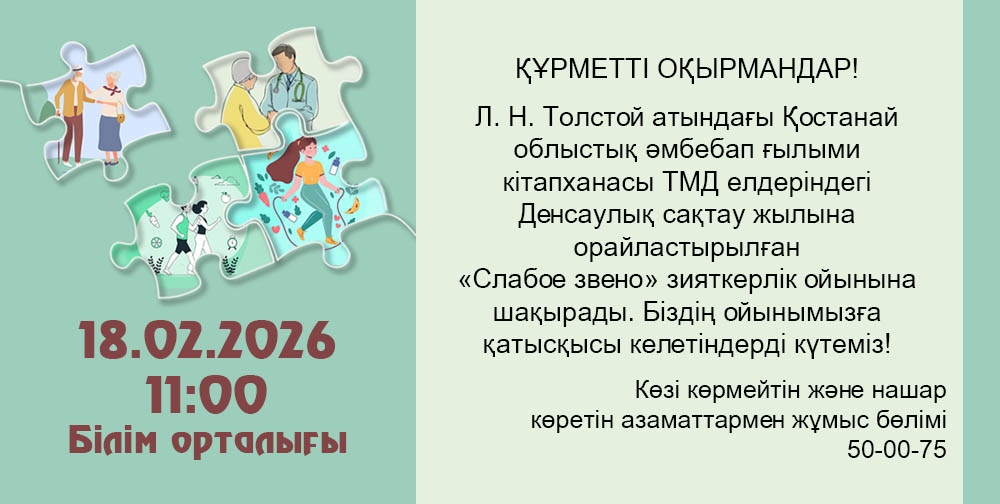 18.02.2026
11:00
Білім орталығы

ҚҰРМЕТТІ ОҚЫРМАНДАР!

Л. Н. Толстой атындағы Қостанай облыстық әмбебап ғылыми кітапханасы ТМД елдеріндегі Денсаулық сақтау жылына орайластырылған «Слабое звено» зияткерлік ойынына шақырады. Біздің ойынымызға қатысқысы келетіндерді күтеміз!

Көзі көрмейтін және нашар көретін азаматтармен жұмыс бөлімі
50-00-75